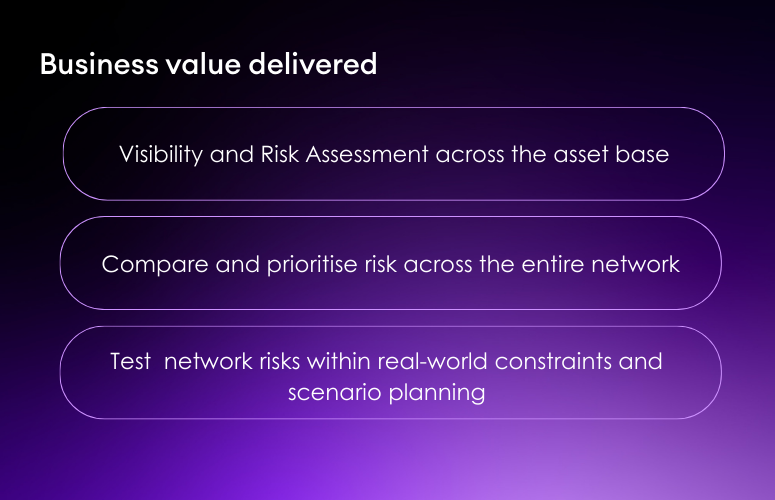 Business value delivered

Visibility and Risk Assessment across the asset base

Compare and prioritise risk across the entire network

Test  network risks within real-world constraints and scenario planning